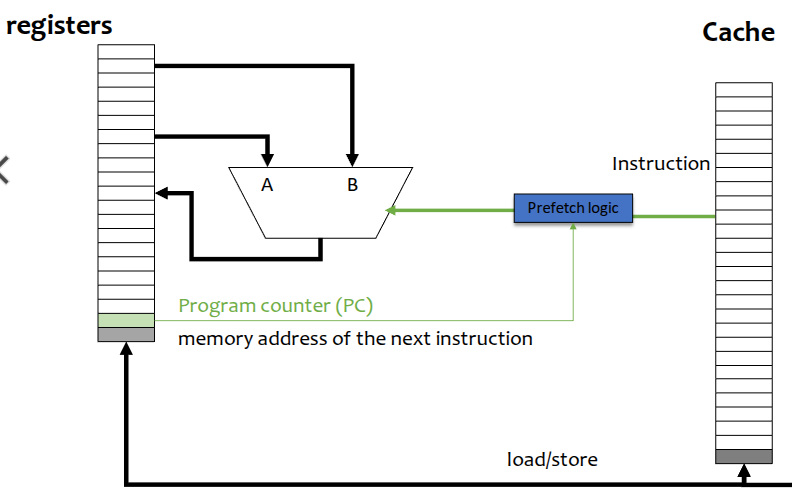 registers

Cache

A

B

Instruction

Prefetch logic

Program counter (PC)

memory address of the next instruction

load/store